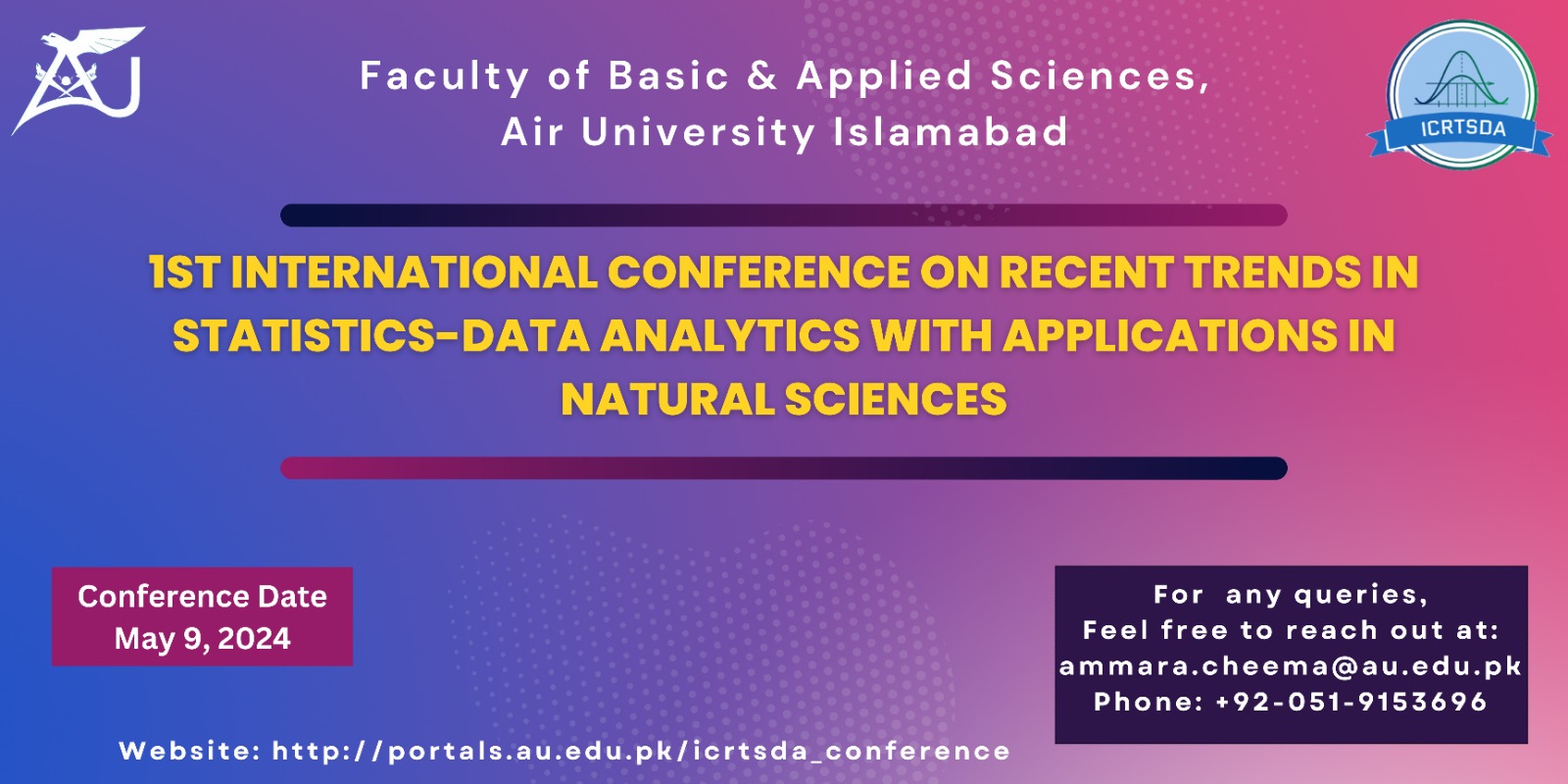 AU

Faculty of Basic & Applied Sciences,
Air University Islamabad

ICRTSDA

1ST INTERNATIONAL CONFERENCE ON RECENT TRENDS IN STATISTICS-DATA ANALYTICS WITH APPLICATIONS IN NATURAL SCIENCES

Conference Date
May 9, 2024

For any queries,
Feel free to reach out at:
ammara.cheema@au.edu.pk
Phone: +92-051-9153696

Website: http://portals.au.edu.pk/icrtsda_conference